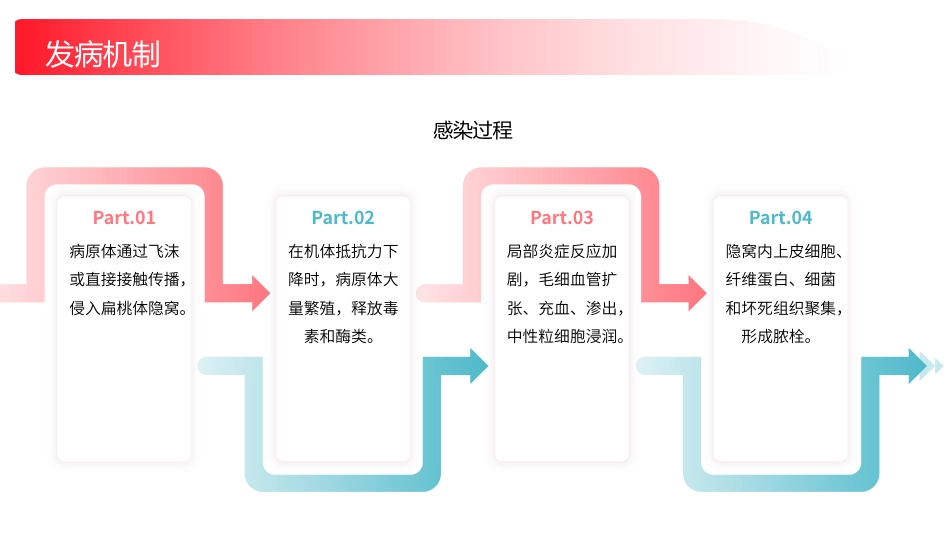 发病机制

感染过程

Part.01
病原体通过飞沫或直接接触传播，侵入扁桃体隐窝。

Part.02
在机体抵抗力下降时，病原体大量繁殖，释放毒素和酶类。

Part.03
局部炎症反应加剧，毛细血管扩张、充血、渗出，中性粒细胞浸润。

Part.04
隐窝内上皮细胞、纤维蛋白、细菌和坏死组织聚集，形成脓栓。